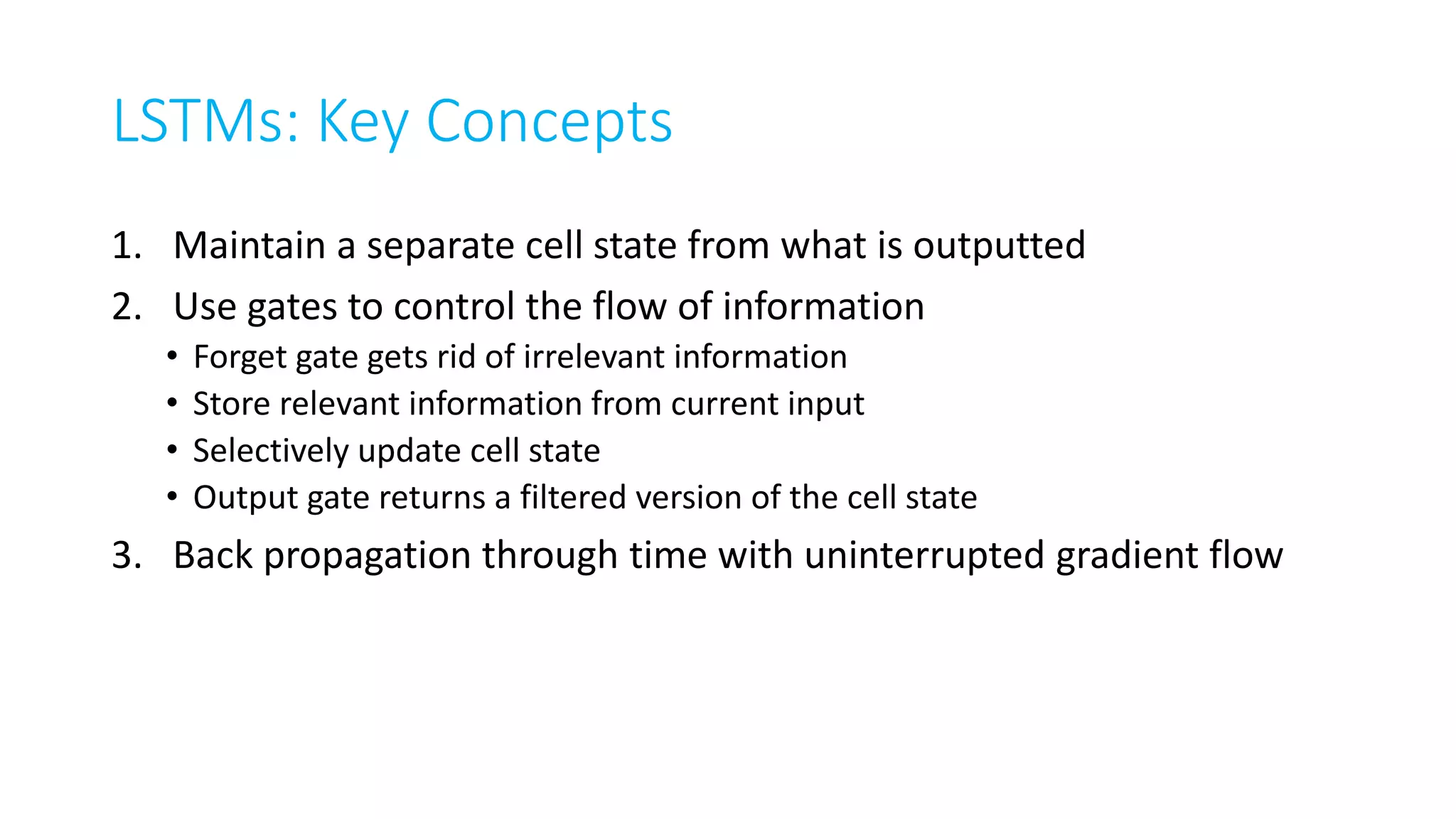 LSTMs: Key Concepts

1. Maintain a separate cell state from what is outputted
2. Use gates to control the flow of information
• Forget gate gets rid of irrelevant information
• Store relevant information from current input
• Selectively update cell state
• Output gate returns a filtered version of the cell state
3. Back propagation through time with uninterrupted gradient flow